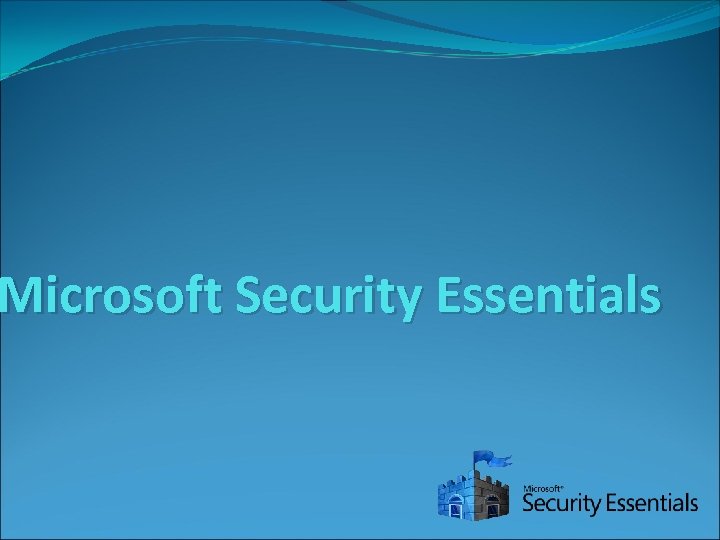 Microsoft Security Essentials

Microsoft®
Security Essentials